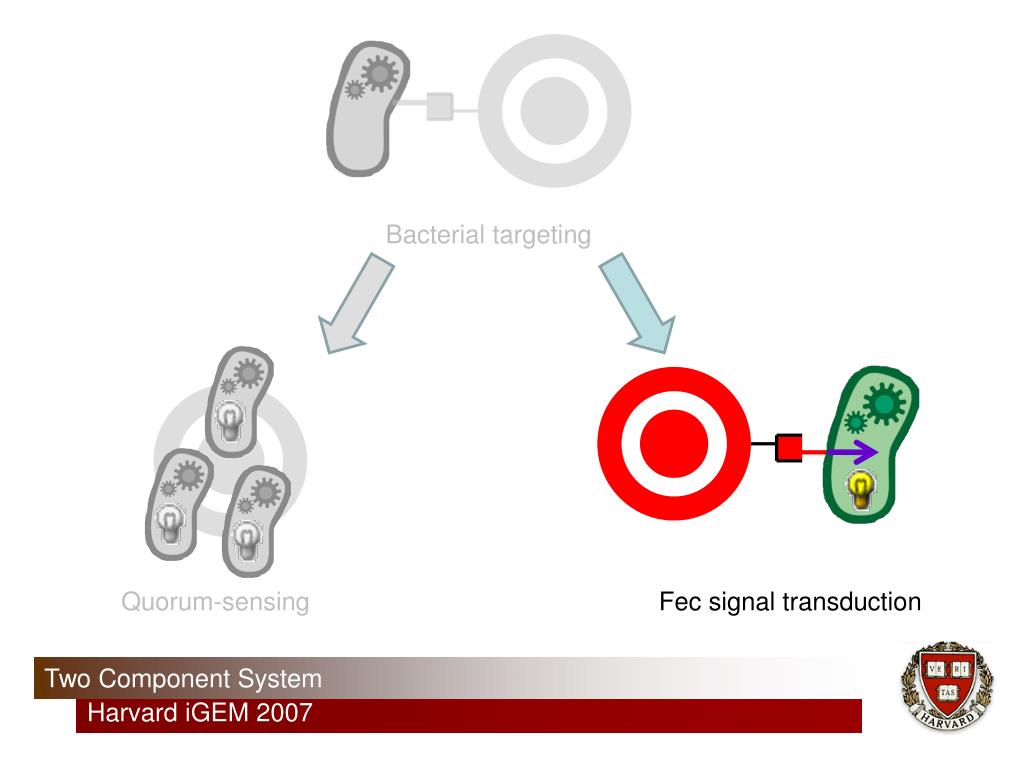 Bacterial targeting

Quorum-sensing

Fec signal transduction

Two Component System

Harvard iGEM 2007

VE RI TAS

HARVARD